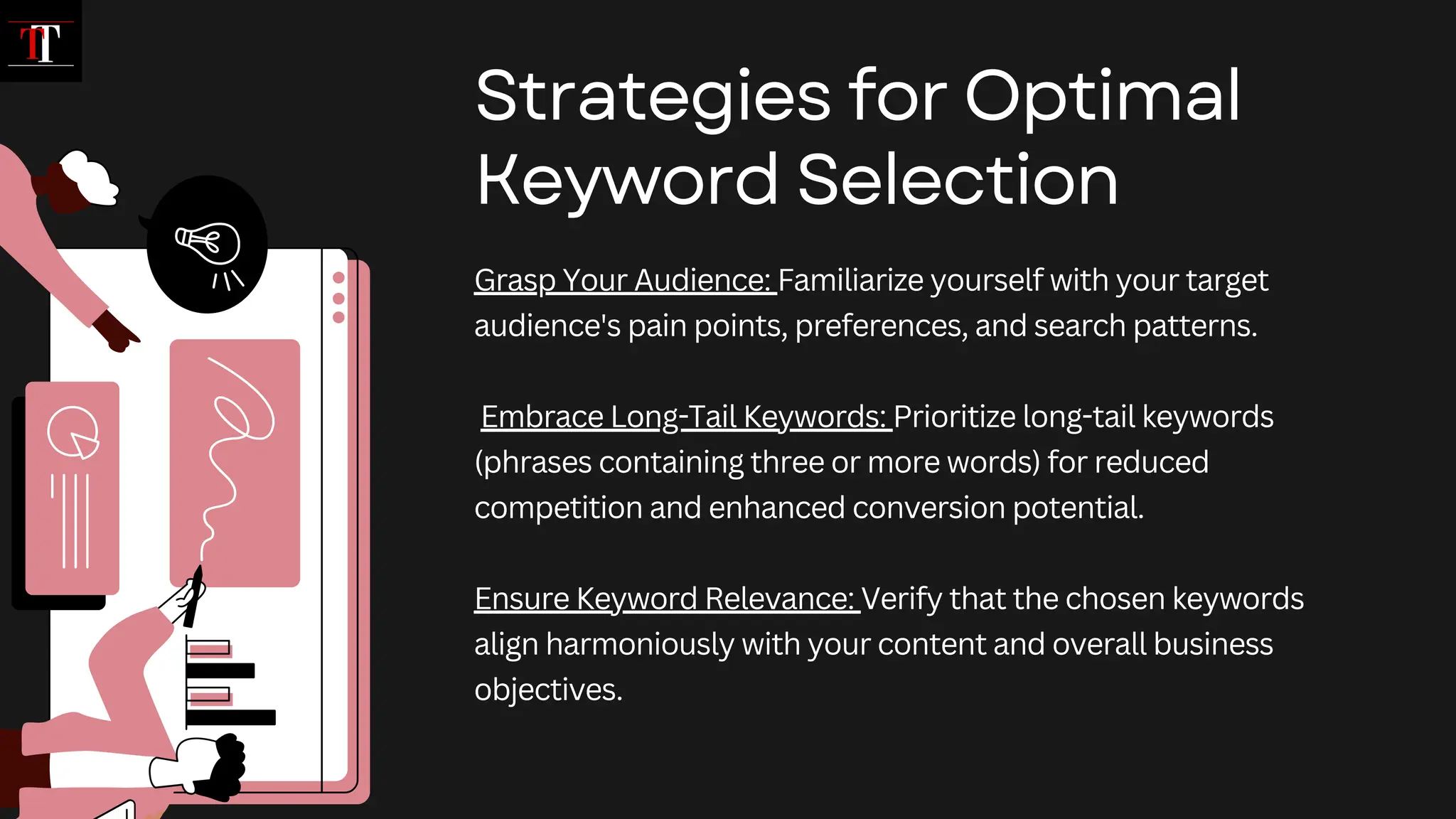 TT

Strategies for Optimal Keyword Selection

Grasp Your Audience: Familiarize yourself with your target audience's pain points, preferences, and search patterns.

Embrace Long-Tail Keywords: Prioritize long-tail keywords (phrases containing three or more words) for reduced competition and enhanced conversion potential.

Ensure Keyword Relevance: Verify that the chosen keywords align harmoniously with your content and overall business objectives.